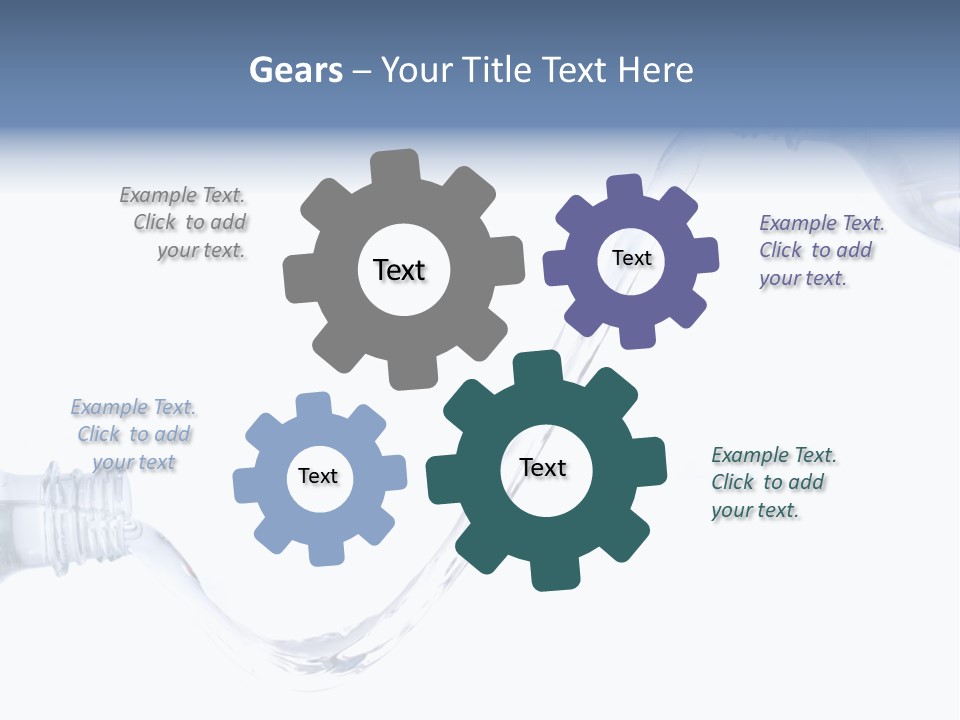 Gears – Your Title Text Here

Example Text. Click to add your text.

Text

Text

Example Text. Click to add your text.

Example Text. Click to add your text

Text

Text

Example Text. Click to add your text.